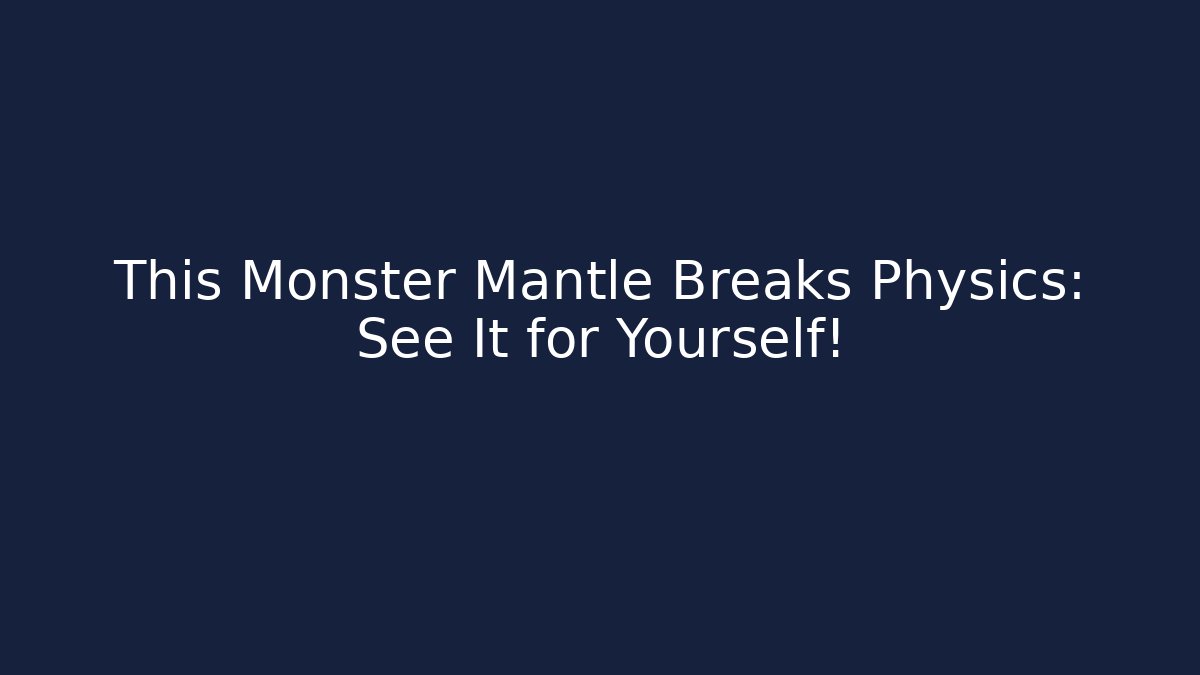 This Monster Mantle Breaks Physics: See It for Yourself!